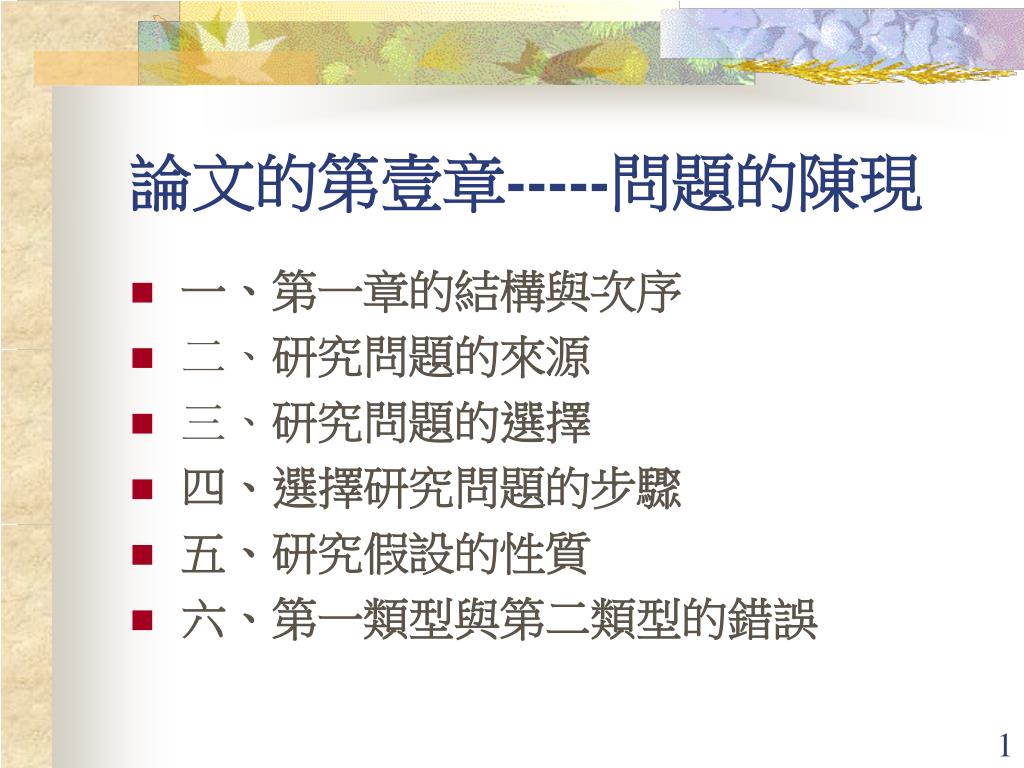 論文的第壹章-----問題的陳現

一、第一章的結構與次序
二、研究問題的來源
三、研究問題的選擇
四、選擇研究問題的步驟
五、研究假設的性質
六、第一類型與第二類型的錯誤

1